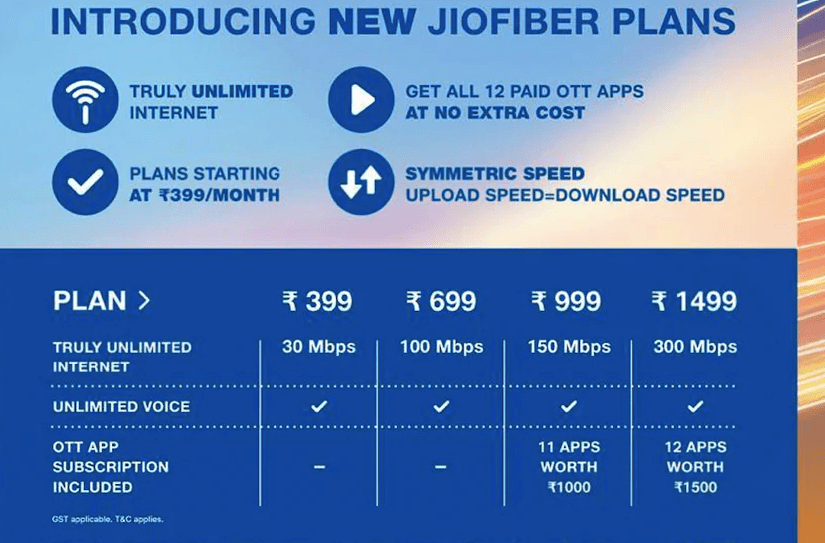 INTRODUCING NEW JIOFIBER PLANS

TRULY UNLIMITED INTERNET

GET ALL 12 PAID OTT APPS AT NO EXTRA COST

PLANS STARTING AT ₹399/MONTH

SYMMETRIC SPEED
UPLOAD SPEED=DOWNLOAD SPEED

| PLAN > | ₹ 399 | ₹ 699 | ₹ 999 | ₹ 1499 |
|---|---|---|---|---|
| TRULY UNLIMITED INTERNET | 30 Mbps | 100 Mbps | 150 Mbps | 300 Mbps |
| UNLIMITED VOICE | ✓ | ✓ | ✓ | ✓ |
| OTT APP SUBSCRIPTION INCLUDED | – | – | 11 APPS WORTH ₹1000 | 12 APPS WORTH ₹1500 |

GST applicable. T&C applies.